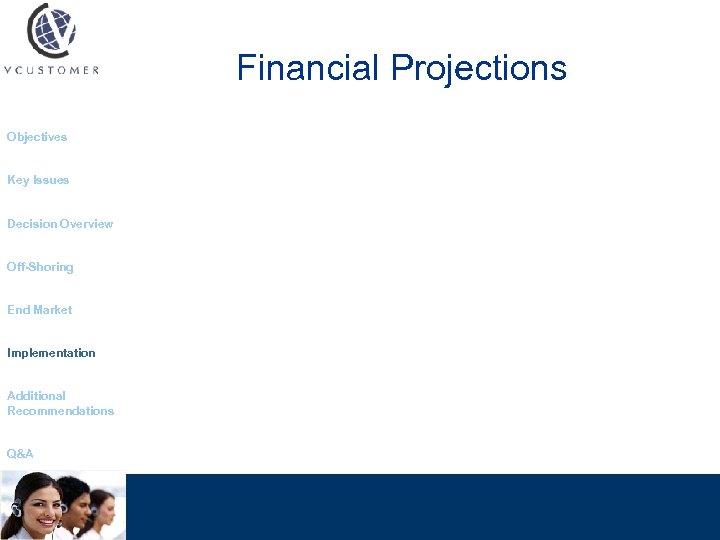 VCUSTOMER

Financial Projections

Objectives

Key Issues

Decision Overview

Off-Shoring

End Market

Implementation

Additional Recommendations

Q&A